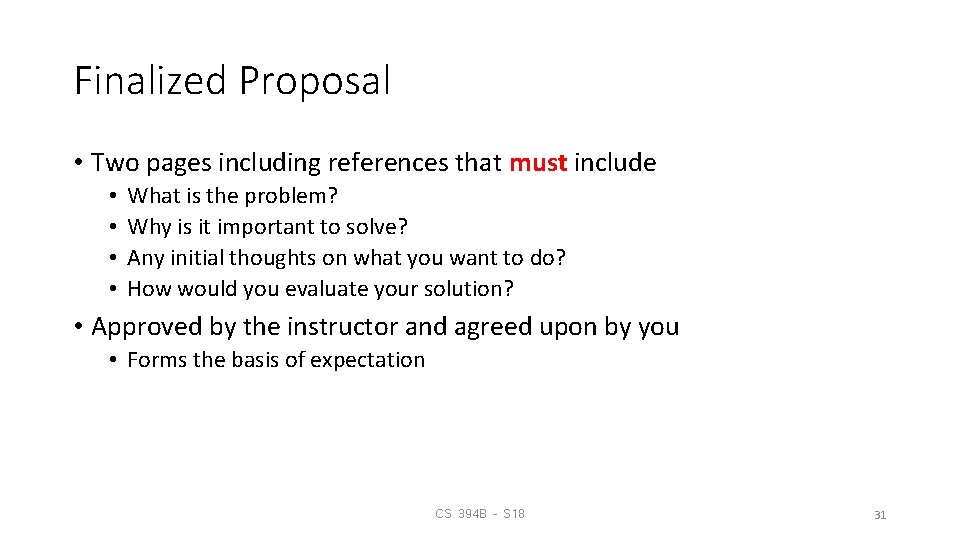 Finalized Proposal

• Two pages including references that must include
  • What is the problem?
  • Why is it important to solve?
  • Any initial thoughts on what you want to do?
  • How would you evaluate your solution?

• Approved by the instructor and agreed upon by you
  • Forms the basis of expectation

CS 394B - S18

31